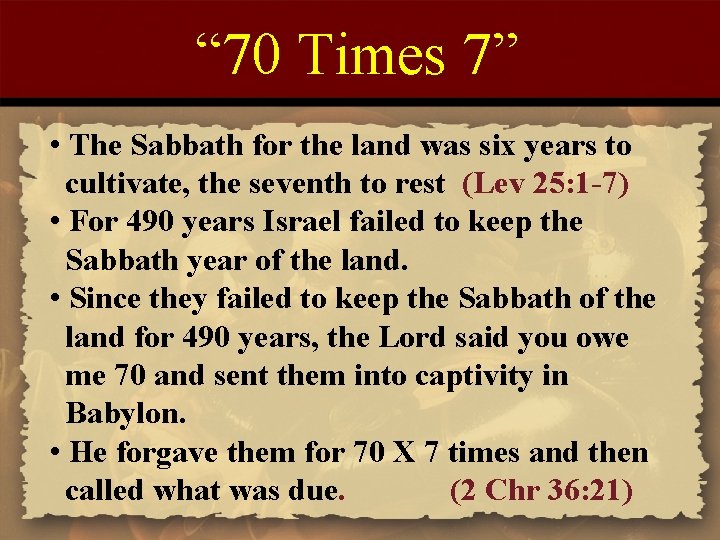 “70 Times 7”

• The Sabbath for the land was six years to cultivate, the seventh to rest (Lev 25:1-7)
• For 490 years Israel failed to keep the Sabbath year of the land.
• Since they failed to keep the Sabbath of the land for 490 years, the Lord said you owe me 70 and sent them into captivity in Babylon.
• He forgave them for 70 X 7 times and then called what was due. (2 Chr 36:21)